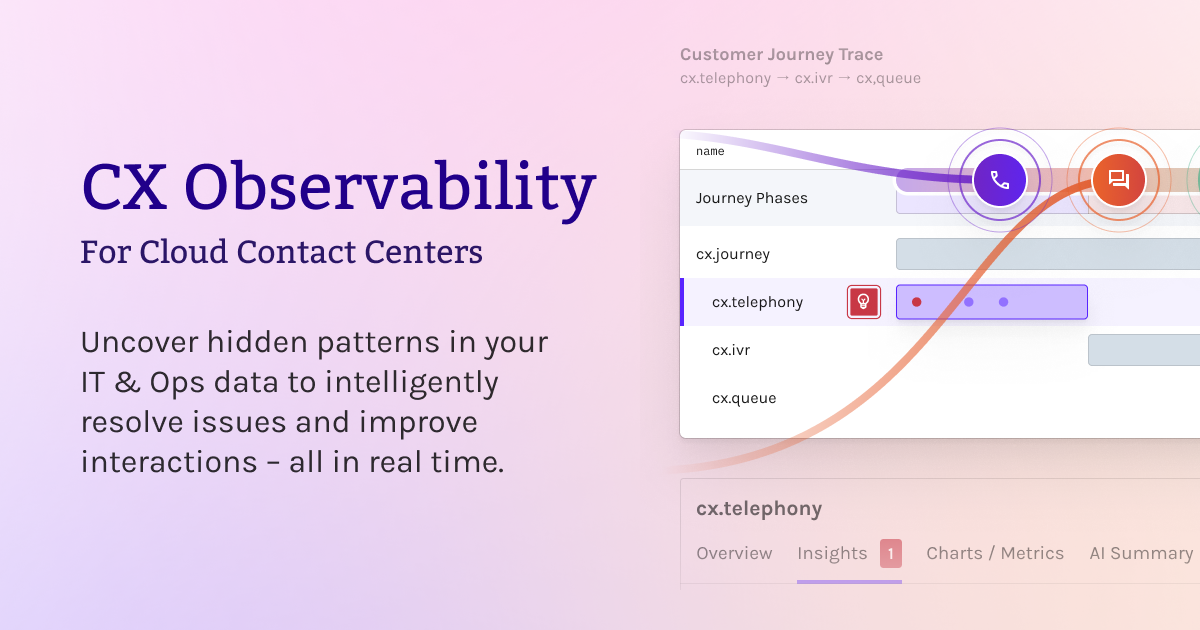 CX Observability

For Cloud Contact Centers

Uncover hidden patterns in your IT & Ops data to intelligently resolve issues and improve interactions – all in real time.

Customer Journey Trace
cx.telephony → cx.ivr → cx,queue

name
Journey Phases
cx.journey
cx.telephony
cx.ivr
cx.queue

cx.telephony
Overview Insights 1 Charts / Metrics AI Summary